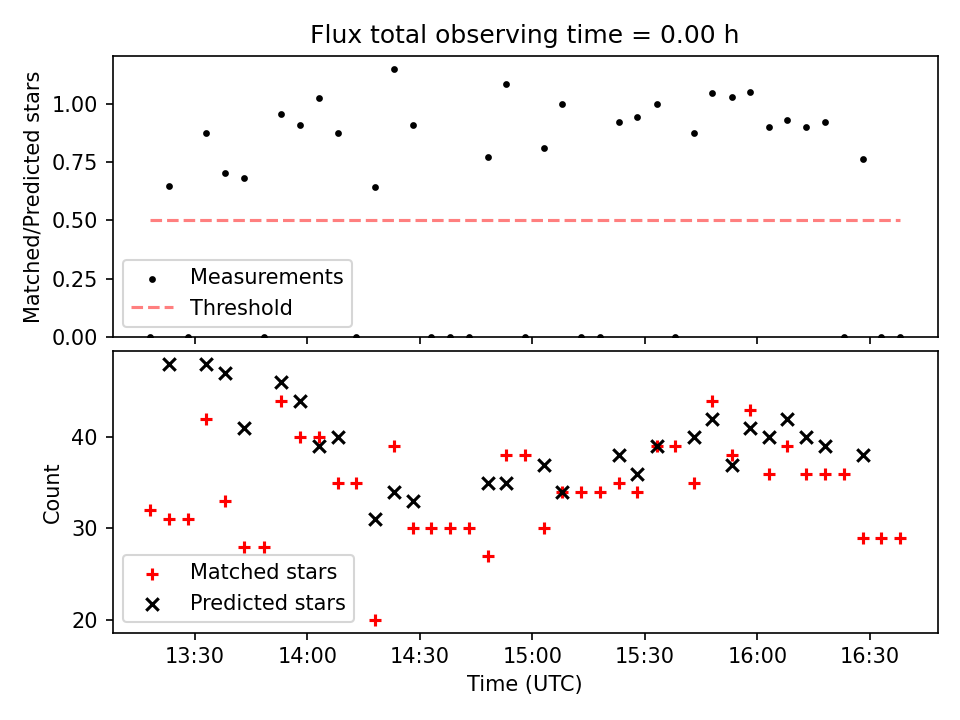 Flux total observing time = 0.00 h

Matched/Predicted stars

1.00
0.75
0.50
0.25
0.00

Measurements
Threshold

Count

40
30
20

Matched stars
Predicted stars

13:30
14:00
14:30
15:00
15:30
16:00
16:30

Time (UTC)